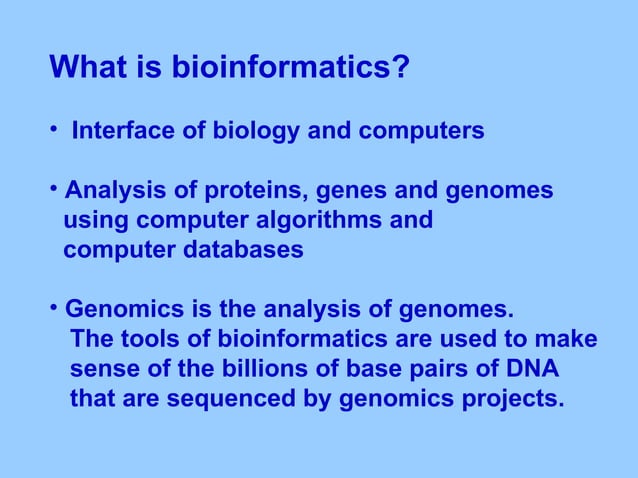 What is bioinformatics?

• Interface of biology and computers

• Analysis of proteins, genes and genomes using computer algorithms and computer databases

• Genomics is the analysis of genomes. The tools of bioinformatics are used to make sense of the billions of base pairs of DNA that are sequenced by genomics projects.